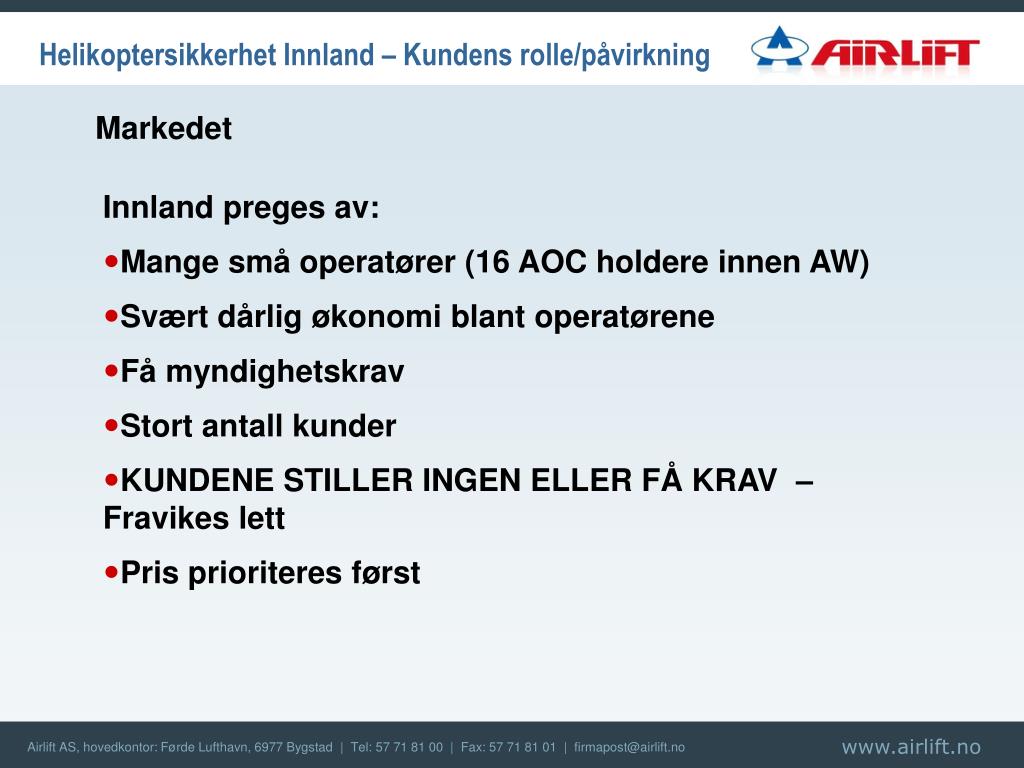 Helikoptersikkerhet Innland – Kundens rolle/påvirkning

AIRLIFT

Markedet

Innland preges av:

•Mange små operatører (16 AOC holdere innen AW)

•Svært dårlig økonomi blant operatørene

•Få myndighetskrav

•Stort antall kunder

•KUNDENE STILLER INGEN ELLER FÅ KRAV – Fravikes lett

•Pris prioriteres først

Airlift AS, hovedkontor: Førde Lufthavn, 6977 Bygstad | Tel: 57 71 81 00 | Fax: 57 71 81 01 | firmapost@airlift.no

www.airlift.no